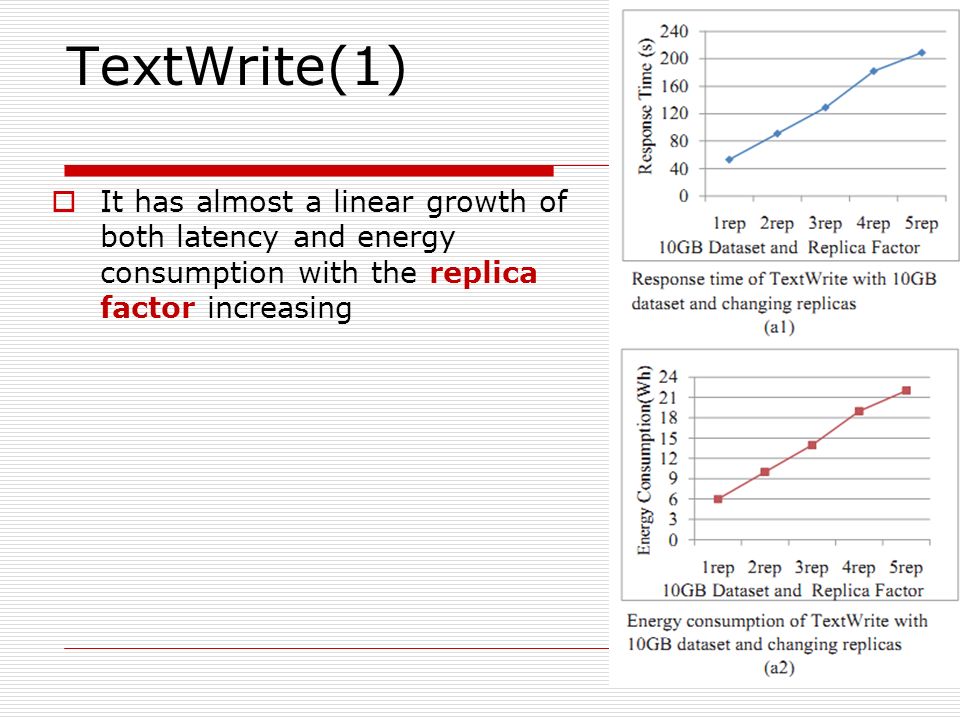 TextWrite(1)

It has almost a linear growth of both latency and energy consumption with the replica factor increasing

Response Time (s)
240
200
160
120
80
40
0
1rep 2rep 3rep 4rep 5rep
10GB Dataset and Replica Factor

Response time of TextWrite with 10GB dataset and changing replicas
(a1)

Energy Consumption(Wh)
24
21
18
15
12
9
6
3
0
1rep 2rep 3rep 4rep 5rep
10GB Dataset and Replica Factor

Energy consumption of TextWrite with 10GB dataset and changing replicas
(a2)